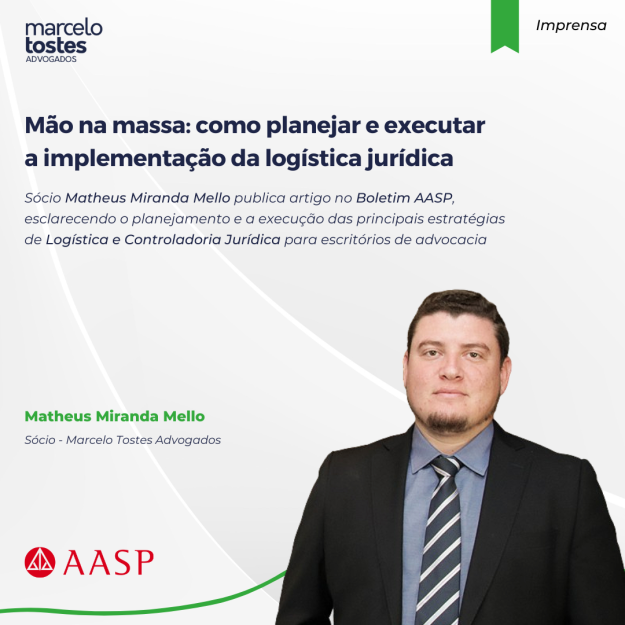 marcelo tostes ADVOGADOS

Imprensa

Mão na massa: como planejar e executar a implementação da logística jurídica

Sócio Matheus Miranda Mello publica artigo no Boletim AASP, esclarecendo o planejamento e a execução das principais estratégias de Logística e Controladoria Jurídica para escritórios de advocacia

Matheus Miranda Mello

Sócio - Marcelo Tostes Advogados

AASP